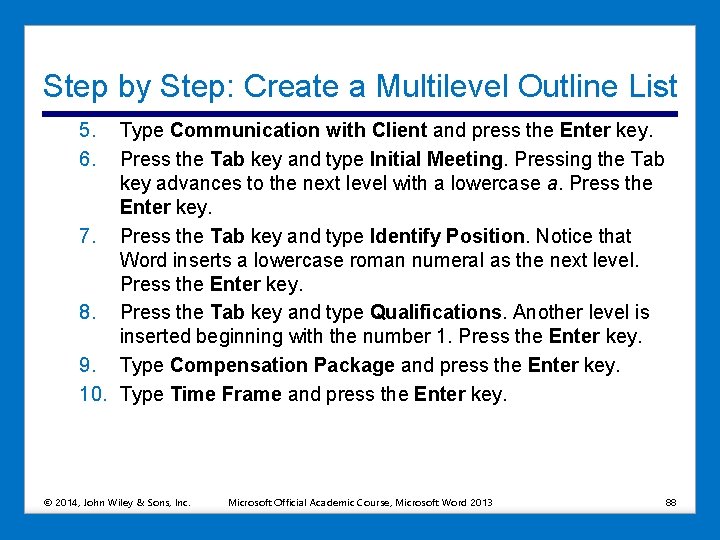 Step by Step: Create a Multilevel Outline List

5. Type Communication with Client and press the Enter key.

6. Press the Tab key and type Initial Meeting. Pressing the Tab key advances to the next level with a lowercase a. Press the Enter key.

7. Press the Tab key and type Identify Position. Notice that Word inserts a lowercase roman numeral as the next level. Press the Enter key.

8. Press the Tab key and type Qualifications. Another level is inserted beginning with the number 1. Press the Enter key.

9. Type Compensation Package and press the Enter key.

10. Type Time Frame and press the Enter key.

© 2014, John Wiley & Sons, Inc. Microsoft Official Academic Course, Microsoft Word 2013 88